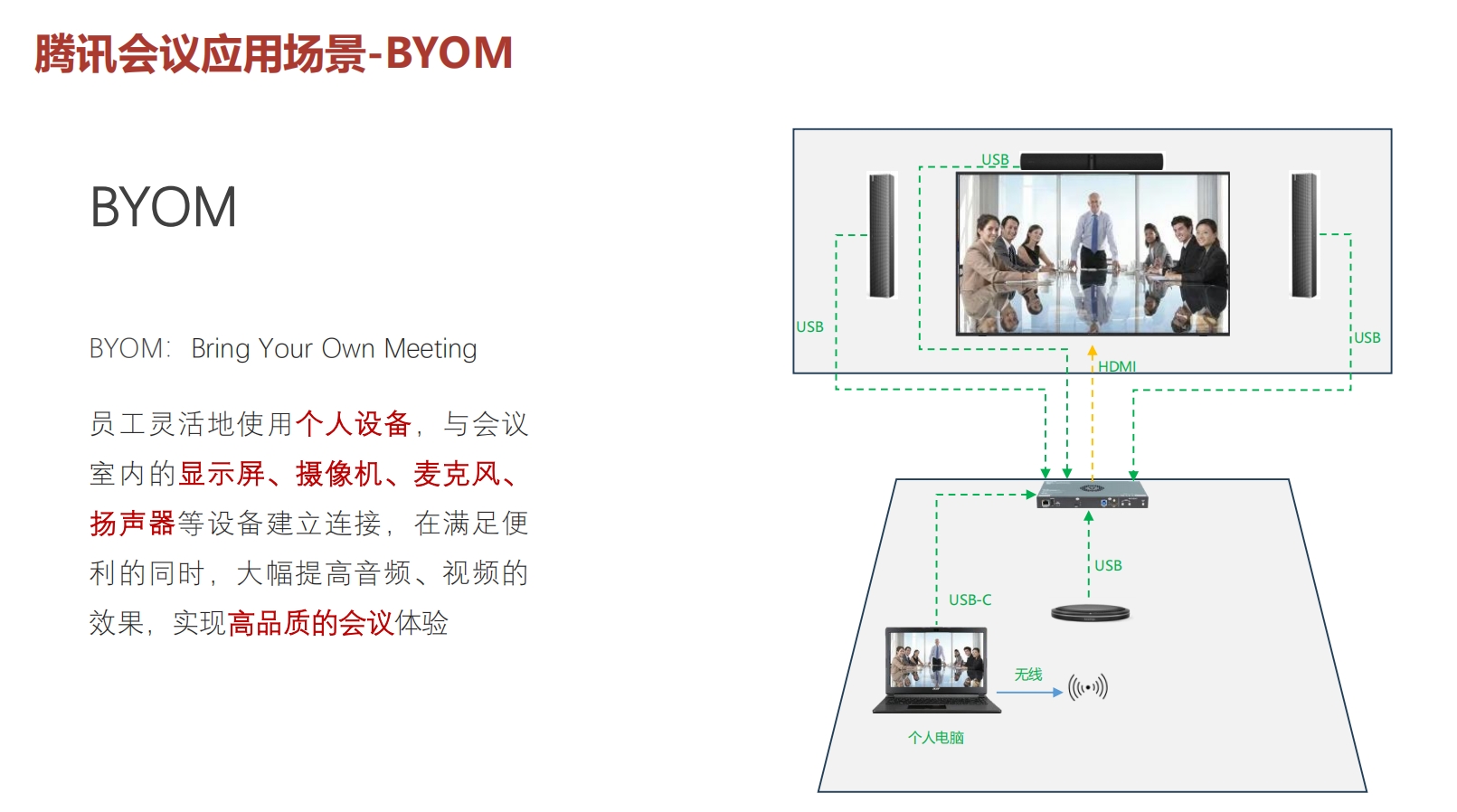 腾讯会议应用场景-BYOM

BYOM

BYOM: Bring Your Own Meeting

员工灵活地使用个人设备，与会议室内的显示屏、摄像机、麦克风、扬声器等设备建立连接，在满足便利的同时，大幅提高音频、视频的效果，实现高品质的会议体验

USB
USB
USB
HDMI
USB
USB-C
无线
个人电脑